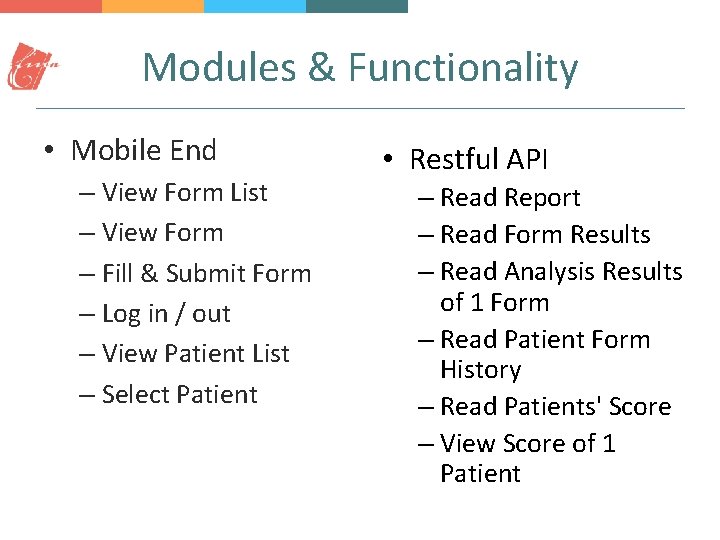 Modules & Functionality

• Mobile End
– View Form List
– View Form
– Fill & Submit Form
– Log in / out
– View Patient List
– Select Patient

• Restful API
– Read Report
– Read Form Results
– Read Analysis Results of 1 Form
– Read Patient Form History
– Read Patients' Score
– View Score of 1 Patient